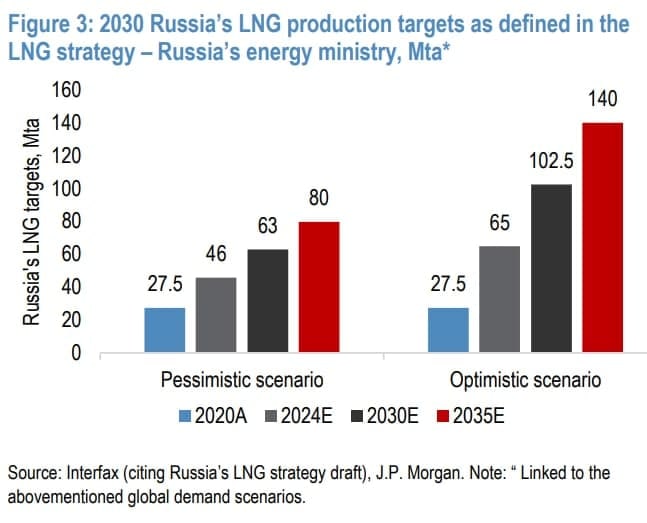 Figure 3: 2030 Russia's LNG production targets as defined in the LNG strategy – Russia's energy ministry, Mta*

Russia's LNG targets, Mta

160
140
120
100
80
60
40
20
0

27.5
46
63
80
27.5
65
102.5
140

Pessimistic scenario
Optimistic scenario

2020A
2024E
2030E
2035E

Source: Interfax (citing Russia's LNG strategy draft), J.P. Morgan. Note: " Linked to the abovementioned global demand scenarios.